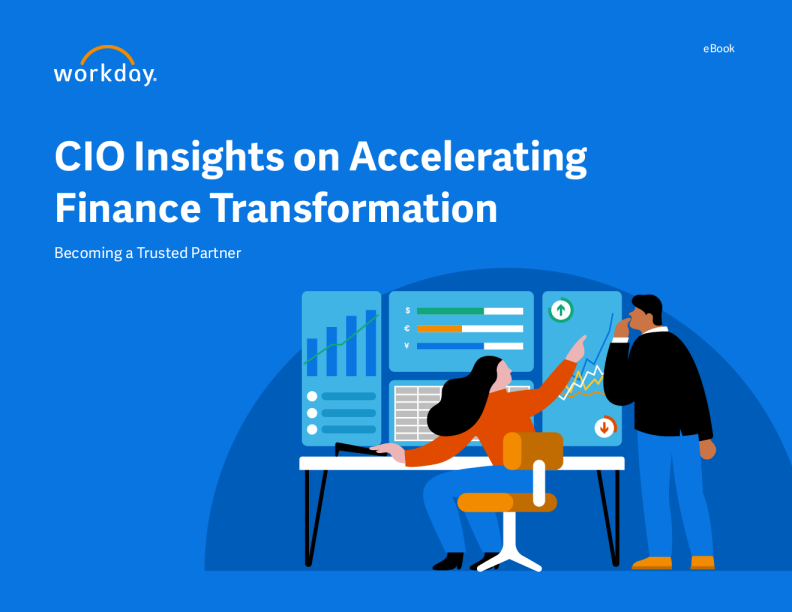 workday.

eBook

CIO Insights on Accelerating Finance Transformation

Becoming a Trusted Partner

$

€

¥